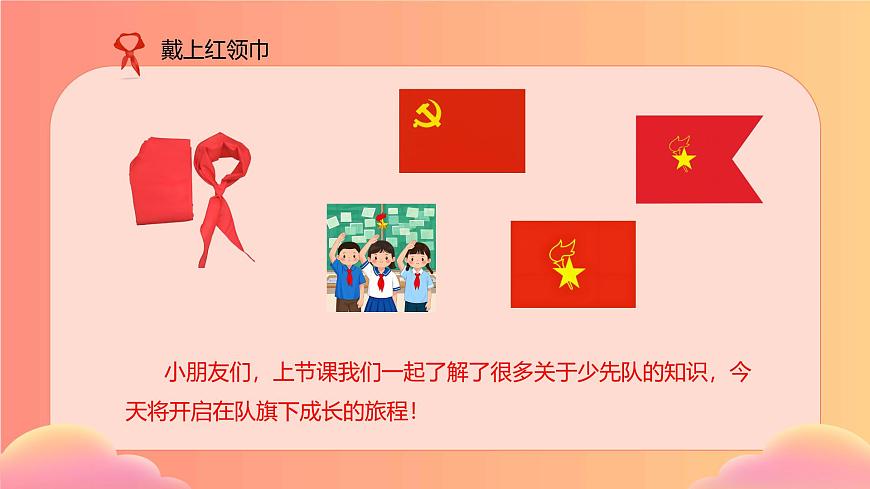 戴上红领巾

小朋友们，上节课我们一起了解了很多关于少先队的知识，今天将开启在队旗下成长的旅程！